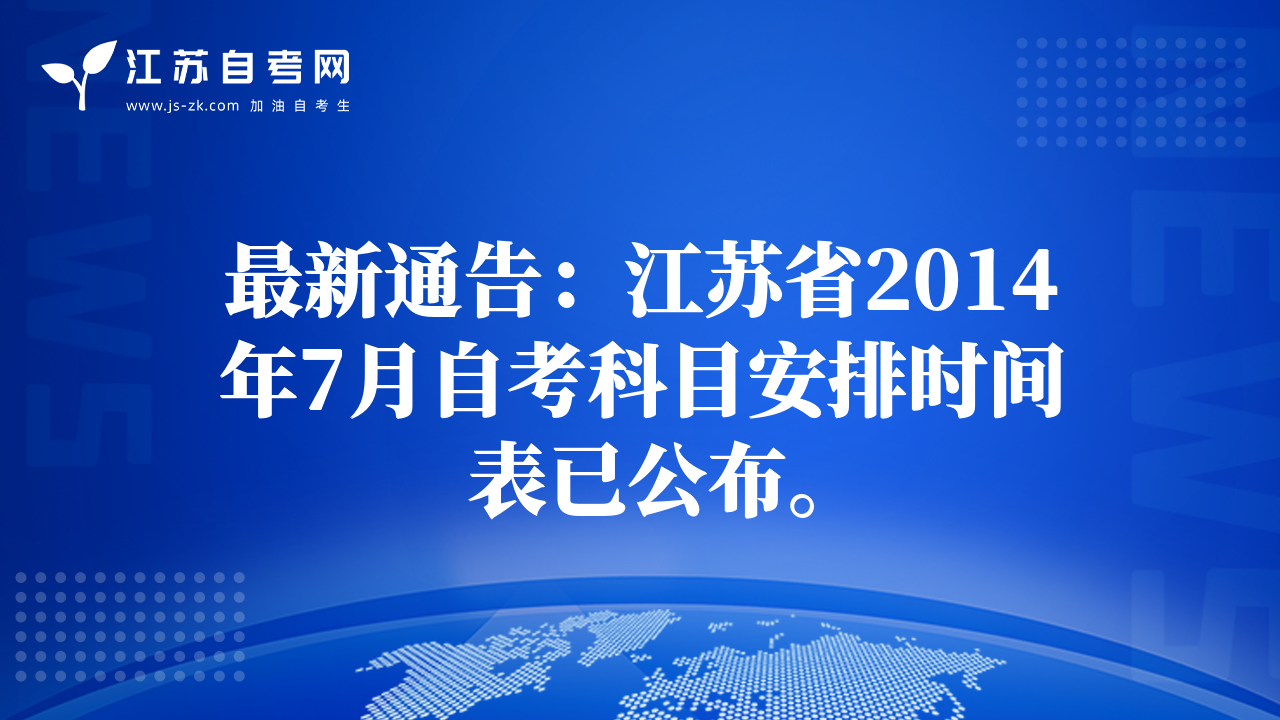 江苏自考网
www.js-zk.com 加油自考生

NEWS

NEWS

最新通告：江苏省2014年7月自考科目安排时间表已公布。